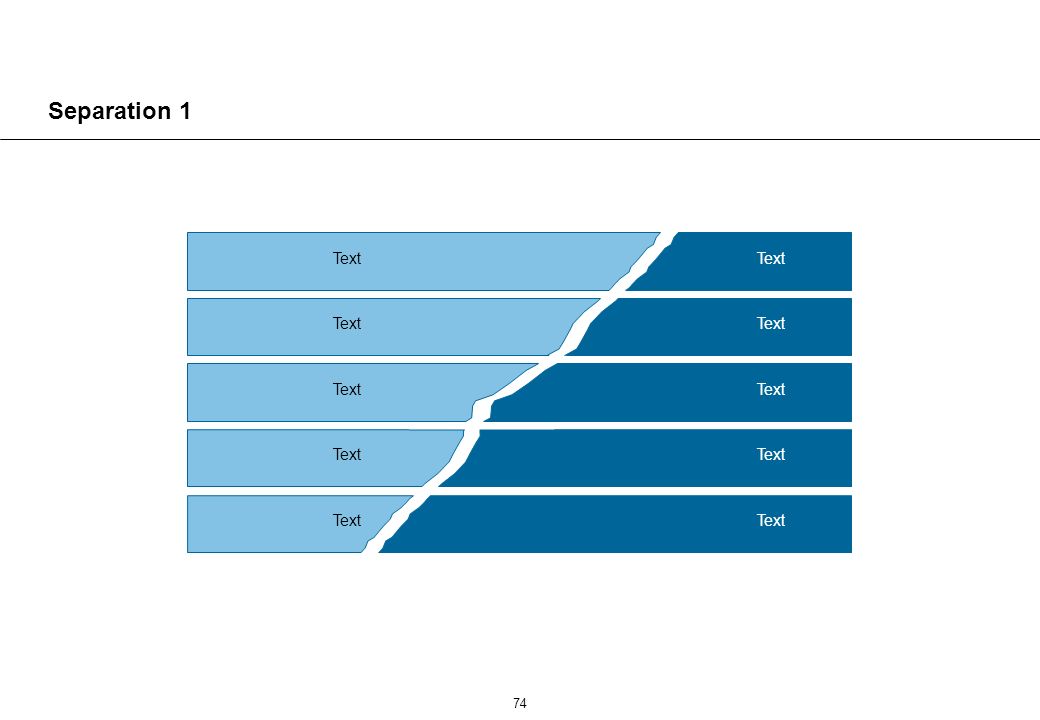 Separation 1

Text Text

Text Text

Text Text

Text Text

Text Text

74